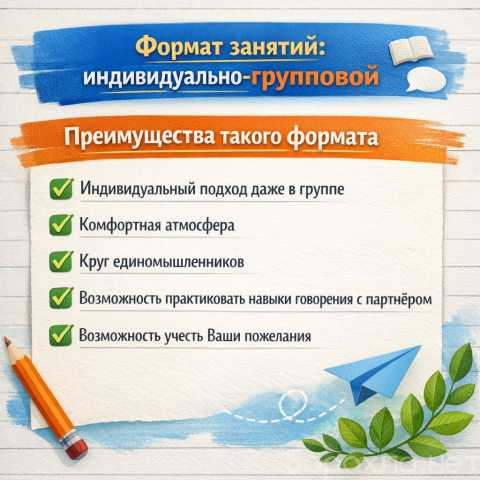 Формат занятий: индивидуально-групповой

Преимущества такого формата

Индивидуальный подход даже в группе

Комфортная атмосфера

Круг единомышленников

Возможность практиковать навыки говорения с партнёром

Возможность учесть Ваши пожелания